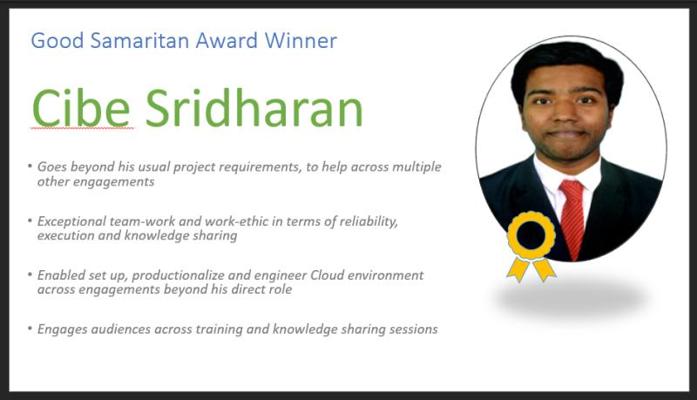 Good Samaritan Award Winner

Cibe Sridharan

• Goes beyond his usual project requirements, to help across multiple other engagements

• Exceptional team-work and work-ethic in terms of reliability, execution and knowledge sharing

• Enabled set up, productionalize and engineer Cloud environment across engagements beyond his direct role

• Engages audiences across training and knowledge sharing sessions